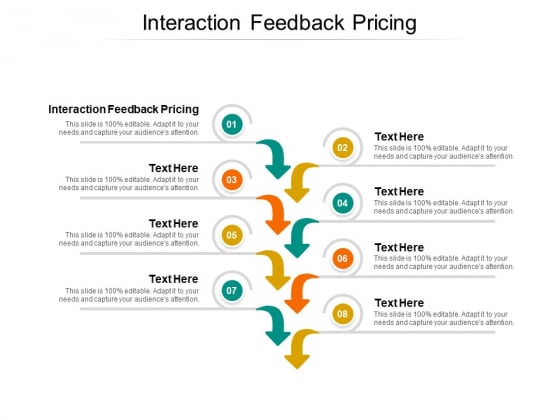 Interaction Feedback Pricing

Interaction Feedback Pricing
This slide is 100% editable. Adapt it to your needs and capture your audience's attention.

01

Text Here
This slide is 100% editable. Adapt it to your needs and capture your audience's attention.

02

Text Here
This slide is 100% editable. Adapt it to your needs and capture your audience's attention.

03

Text Here
This slide is 100% editable. Adapt it to your needs and capture your audience's attention.

04

Text Here
This slide is 100% editable. Adapt it to your needs and capture your audience's attention.

05

Text Here
This slide is 100% editable. Adapt it to your needs and capture your audience's attention.

06

Text Here
This slide is 100% editable. Adapt it to your needs and capture your audience's attention.

07

Text Here
This slide is 100% editable. Adapt it to your needs and capture your audience's attention.

08